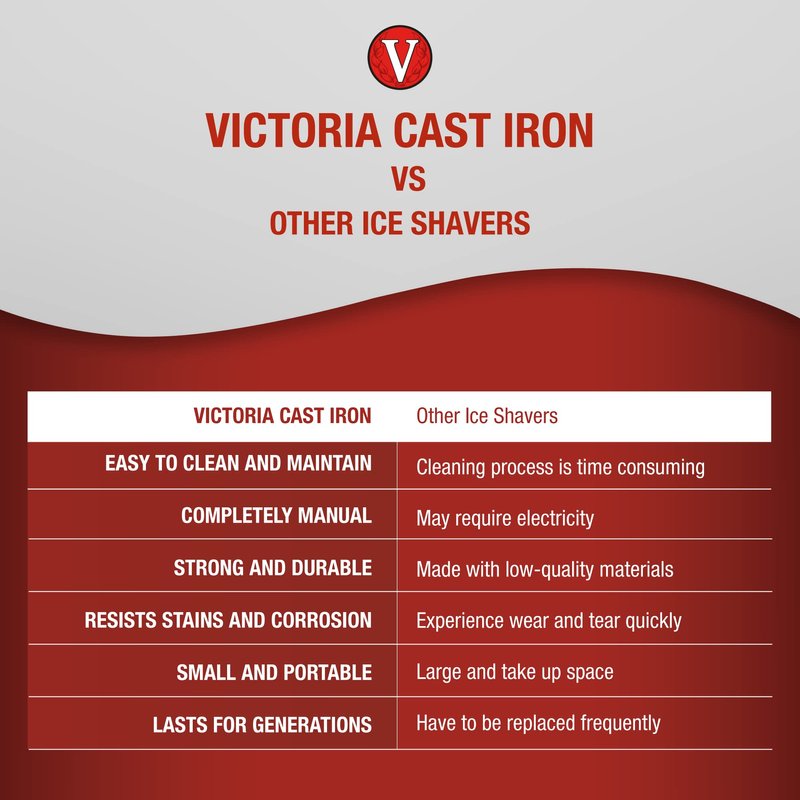 V

VICTORIA CAST IRON
VS
OTHER ICE SHAVERS

| VICTORIA CAST IRON | Other Ice Shavers |
|---|---|
| EASY TO CLEAN AND MAINTAIN | Cleaning process is time consuming |
| COMPLETELY MANUAL | May require electricity |
| STRONG AND DURABLE | Made with low-quality materials |
| RESISTS STAINS AND CORROSION | Experience wear and tear quickly |
| SMALL AND PORTABLE | Large and take up space |
| LASTS FOR GENERATIONS | Have to be replaced frequently |